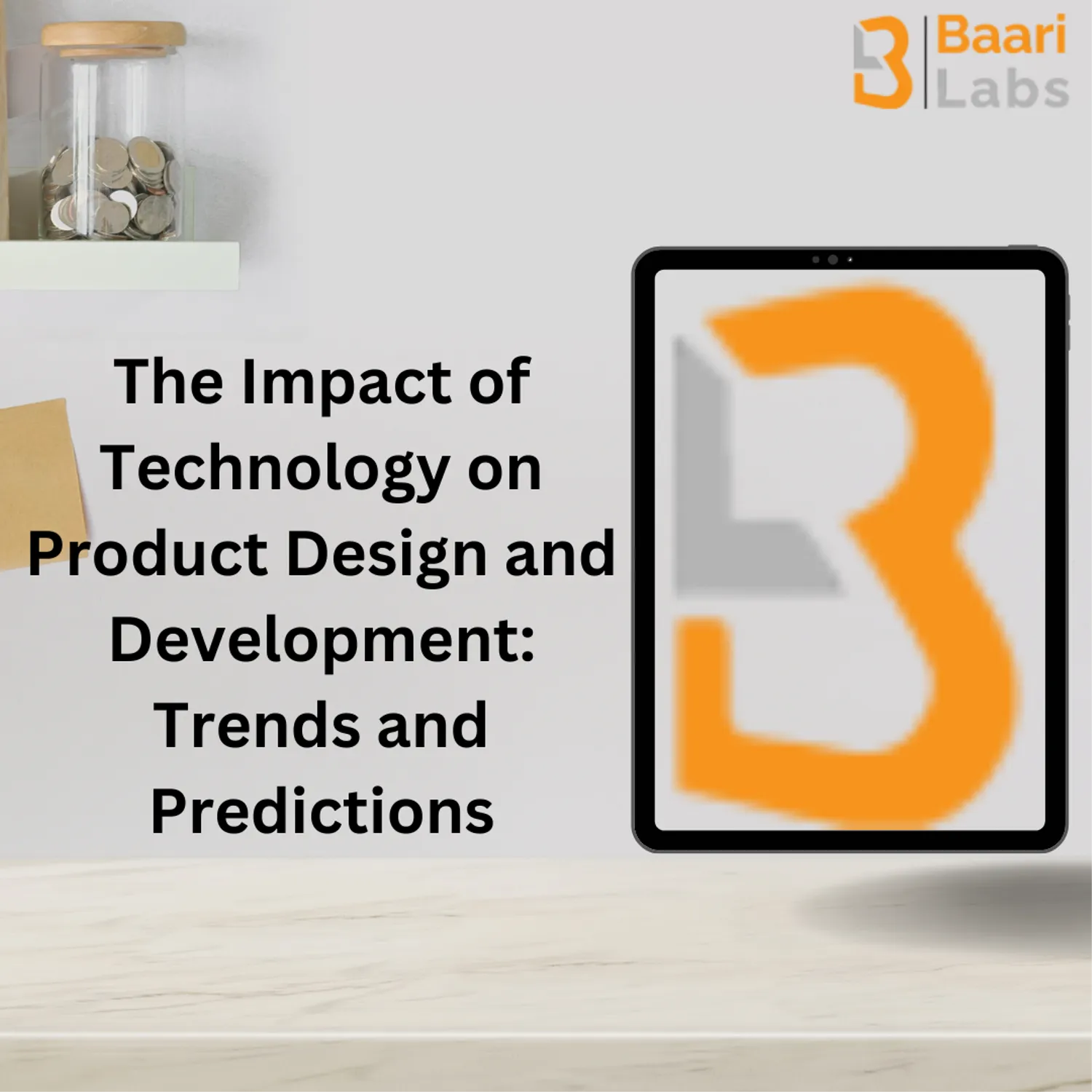 Baari Labs

The Impact of Technology on Product Design and Development: Trends and Predictions